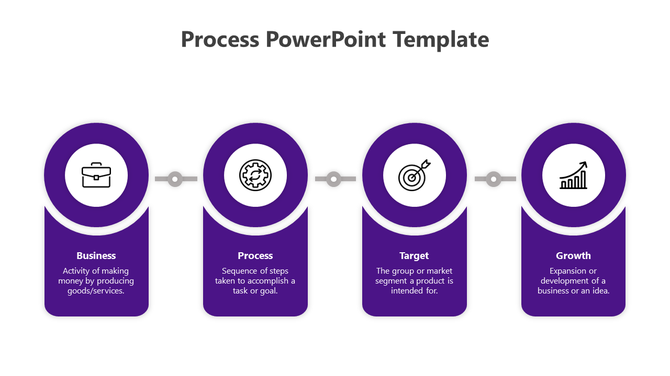 Process PowerPoint Template

Business
Activity of making money by producing goods/services.

Process
Sequence of steps taken to accomplish a task or goal.

Target
The group or market segment a product is intended for.

Growth
Expansion or development of a business or an idea.